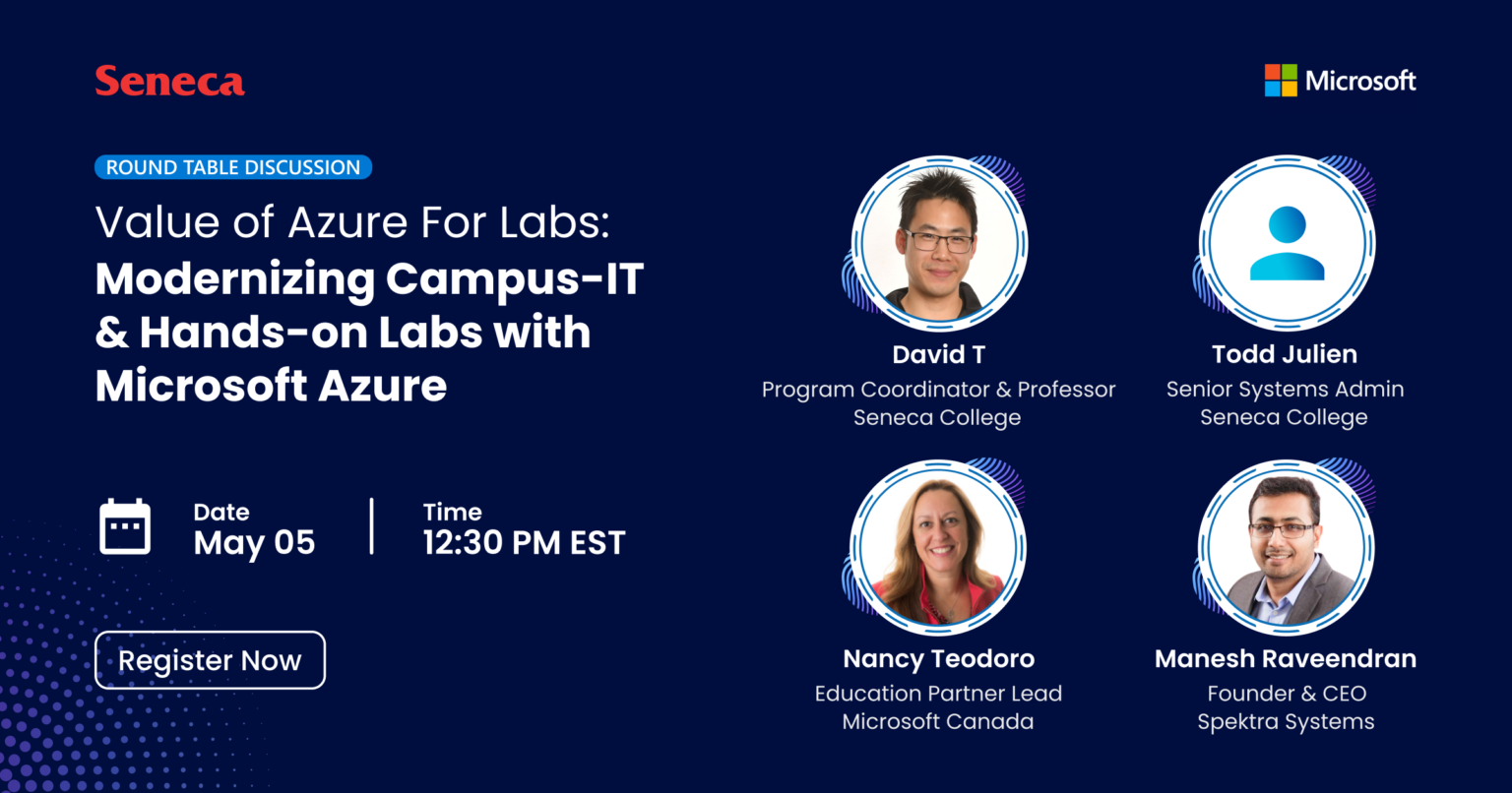 Seneca

Microsoft

ROUND TABLE DISCUSSION

Value of Azure For Labs:
Modernizing Campus-IT & Hands-on Labs with Microsoft Azure

Date
May 05

Time
12:30 PM EST

Register Now

David T
Program Coordinator & Professor
Seneca College

Todd Julien
Senior Systems Admin
Seneca College

Nancy Teodoro
Education Partner Lead
Microsoft Canada

Manesh Raveendran
Founder & CEO
Spektra Systems